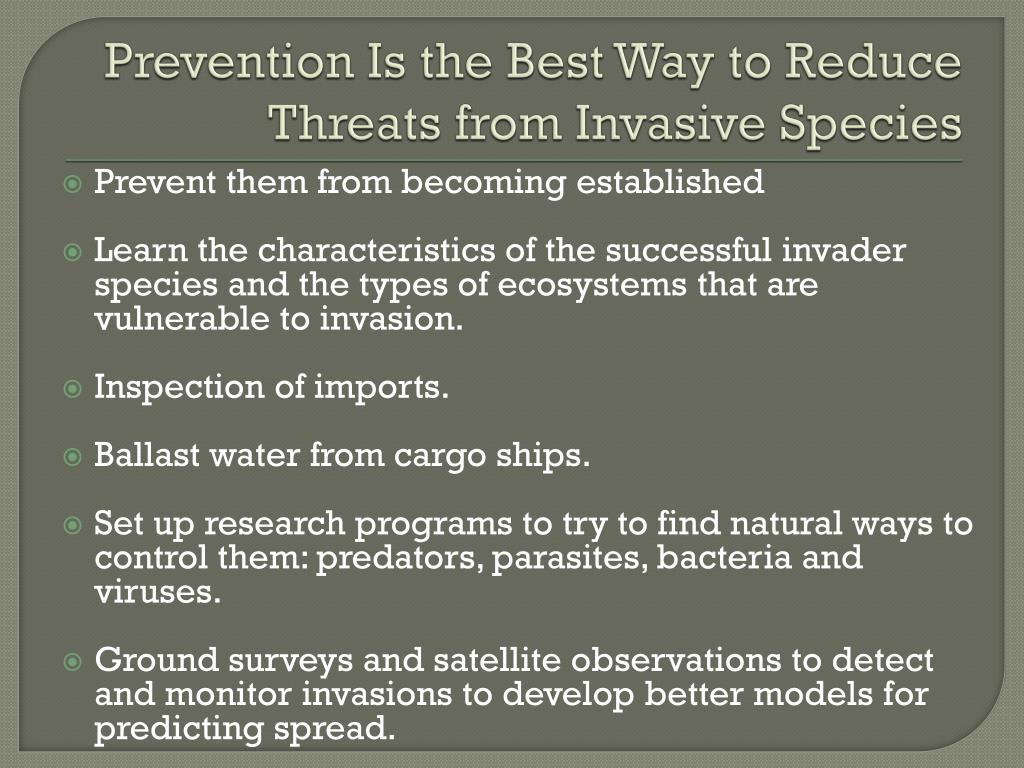 Prevention Is the Best Way to Reduce Threats from Invasive Species

Prevent them from becoming established

Learn the characteristics of the successful invader species and the types of ecosystems that are vulnerable to invasion.

Inspection of imports.

Ballast water from cargo ships.

Set up research programs to try to find natural ways to control them: predators, parasites, bacteria and viruses.

Ground surveys and satellite observations to detect and monitor invasions to develop better models for predicting spread.